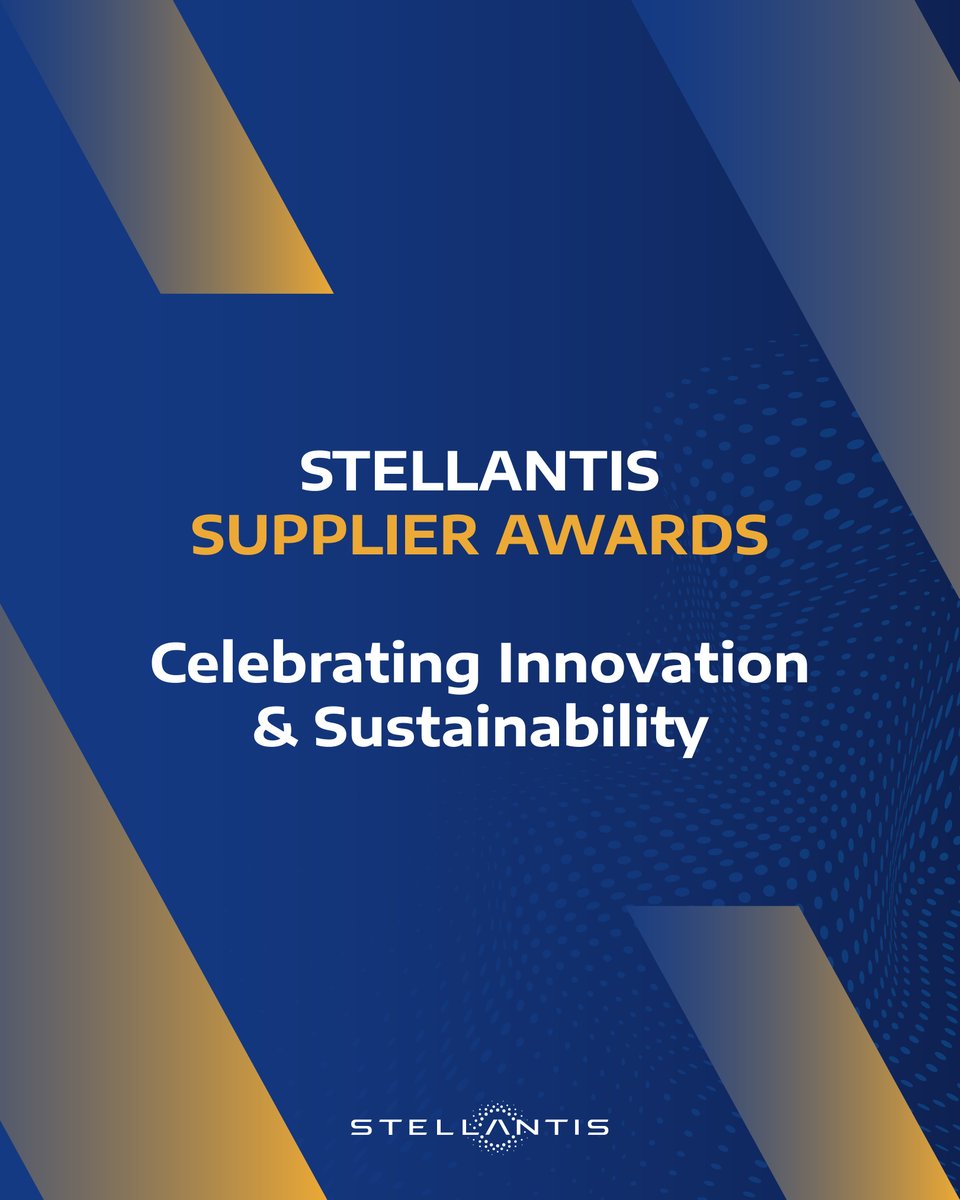 STELLANTIS
SUPPLIER AWARDS

Celebrating Innovation & Sustainability

STELLANTIS